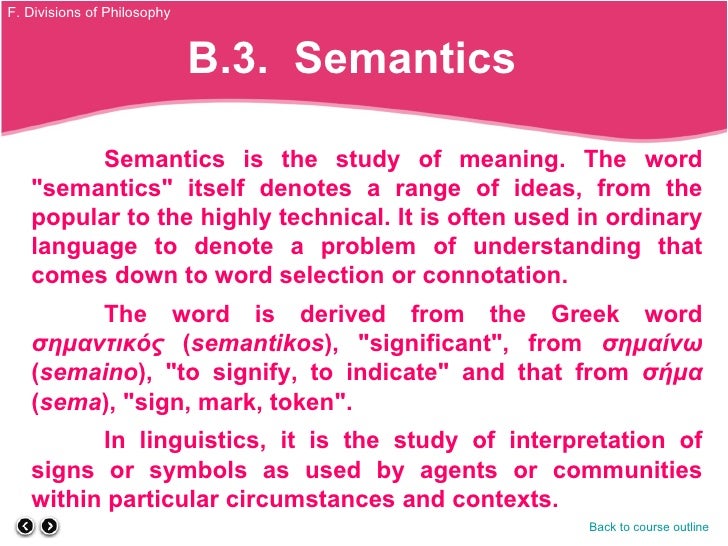 F. Divisions of Philosophy

B.3. Semantics

Semantics is the study of meaning. The word "semantics" itself denotes a range of ideas, from the popular to the highly technical. It is often used in ordinary language to denote a problem of understanding that comes down to word selection or connotation.

The word is derived from the Greek word σημαντικός (semantikos), "significant", from σημαίνω (semaino), "to signify, to indicate" and that from σήμα (sema), "sign, mark, token".

In linguistics, it is the study of interpretation of signs or symbols as used by agents or communities within particular circumstances and contexts.

Back to course outline